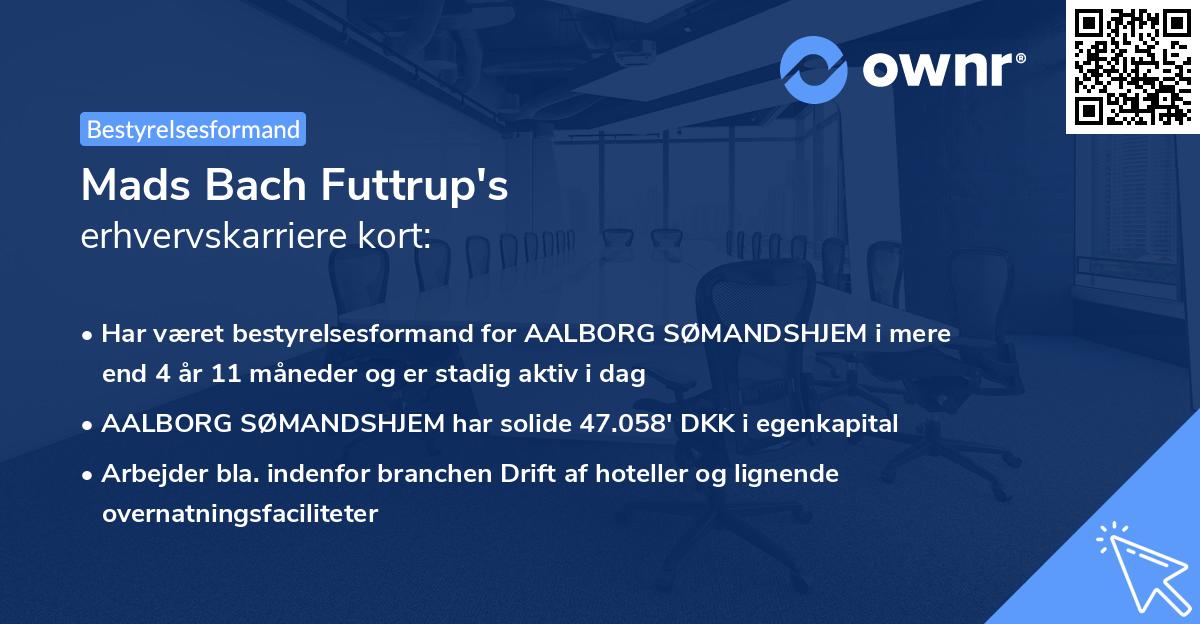 ownr®

Bestyrelsesformand

Mads Bach Futtrup's
erhvervskarriere kort:

• Har været bestyrelsesformand for AALBORG SØMANDSHJEM i mere end 4 år 11 måneder og er stadig aktiv i dag
• AALBORG SØMANDSHJEM har solide 47.058' DKK i egenkapital
• Arbejder bla. indenfor branchen Drift af hoteller og lignende overnatningsfaciliteter